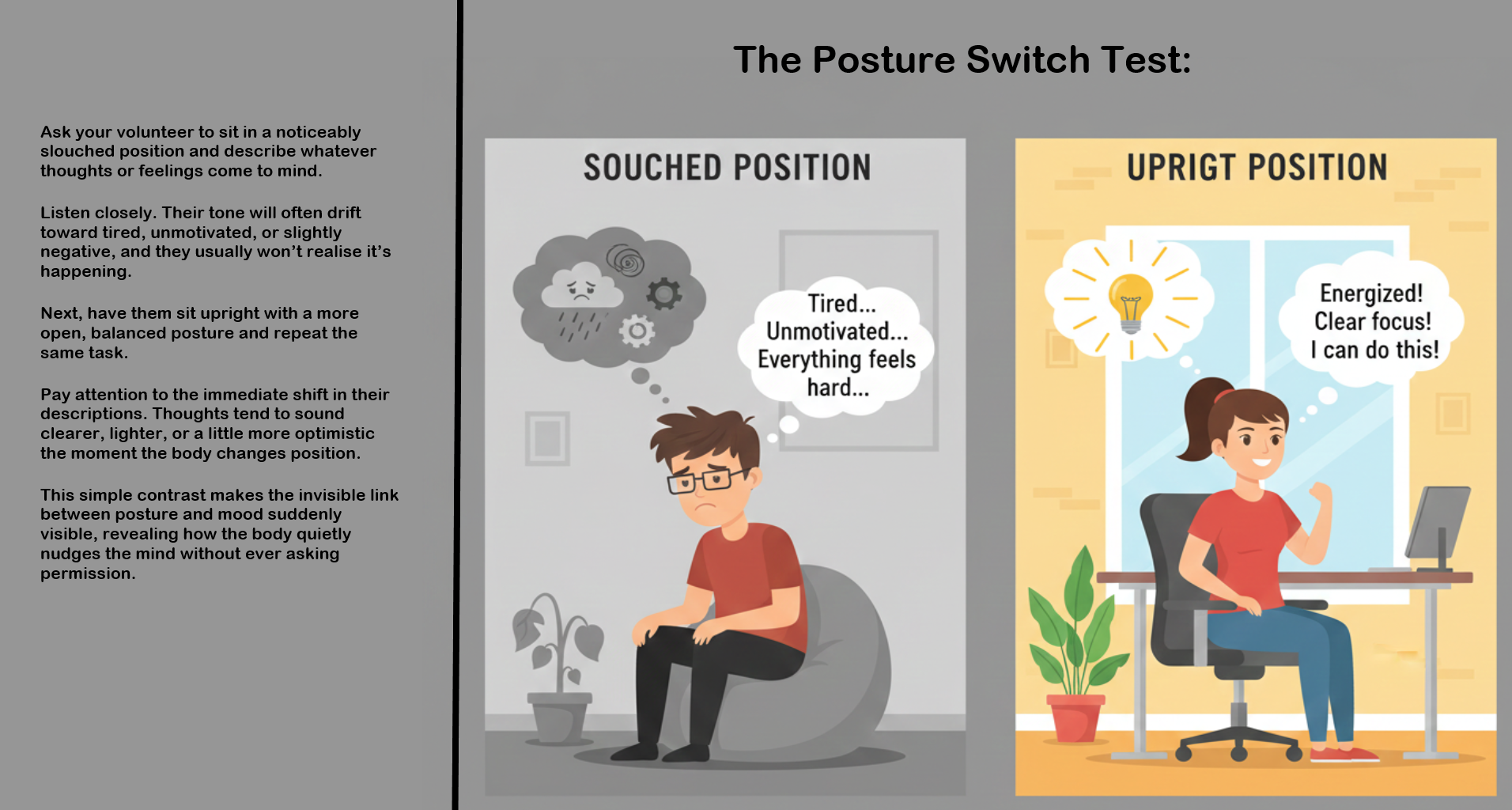 Ask your volunteer to sit in a noticeably slouched position and describe whatever thoughts or feelings come to mind.

Listen closely. Their tone will often drift toward tired, unmotivated, or slightly negative, and they usually won't realise it's happening.

Next, have them sit upright with a more open, balanced posture and repeat the same task.

Pay attention to the immediate shift in their descriptions. Thoughts tend to sound clearer, lighter, or a little more optimistic the moment the body changes position.

This simple contrast makes the invisible link between posture and mood suddenly visible, revealing how the body quietly nudges the mind without ever asking permission.

The Posture Switch Test:

SOUCHED POSITION

Tired... Unmotivated... Everything feels hard...

UPRIGT POSITION

Energized! Clear focus! I can do this!